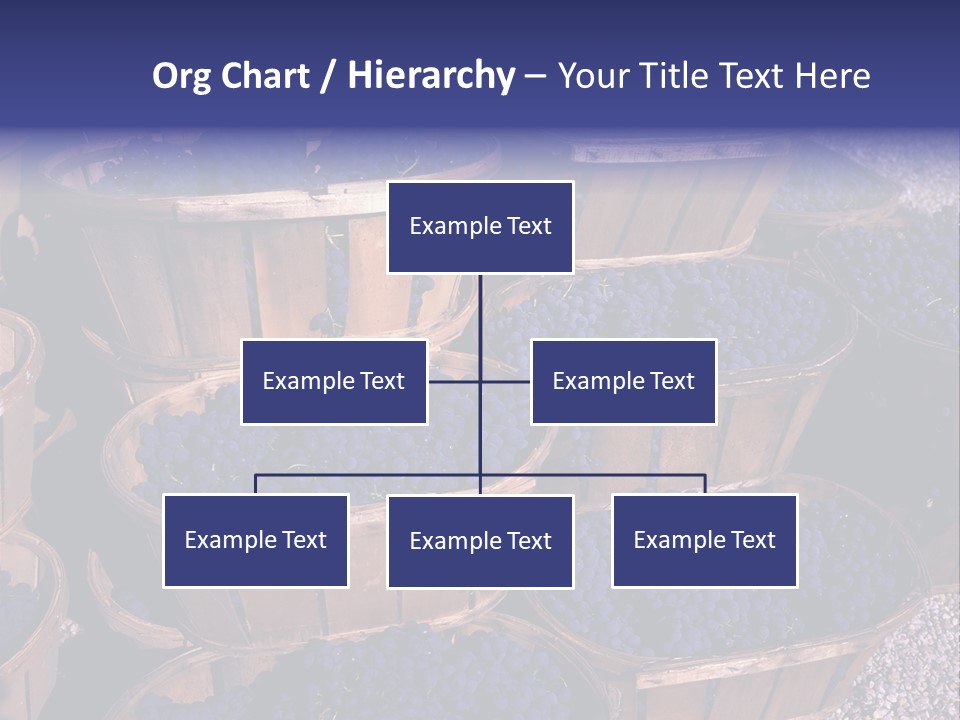 Org Chart / Hierarchy – Your Title Text Here

Example Text

Example Text

Example Text

Example Text

Example Text

Example Text